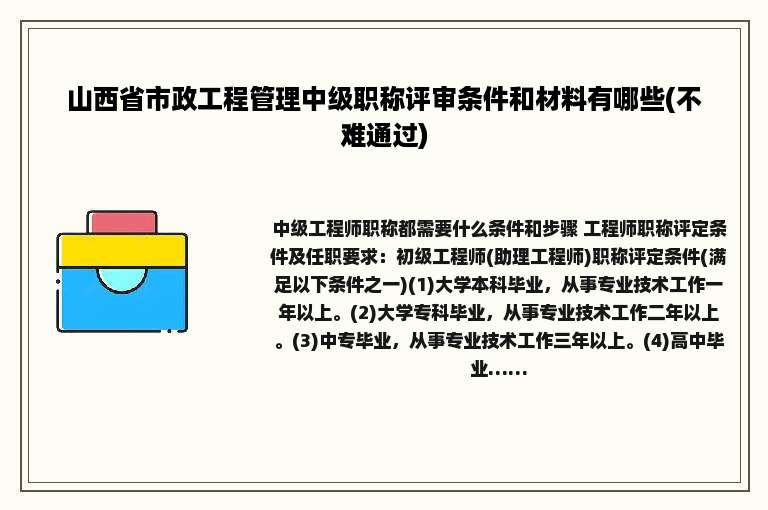 山西省市政工程管理中级职称评审条件和材料有哪些(不难通过)

中级工程师职称都需要什么条件和步骤 工程师职称评定条件及任职要求：初级工程师(助理工程师)职称评定条件(满足以下条件之一)(1)大学本科毕业，从事专业技术工作一年以上。(2)大学专科毕业，从事专业技术工作二年以上。(3)中专毕业，从事专业技术工作三年以上。(4)高中毕业......